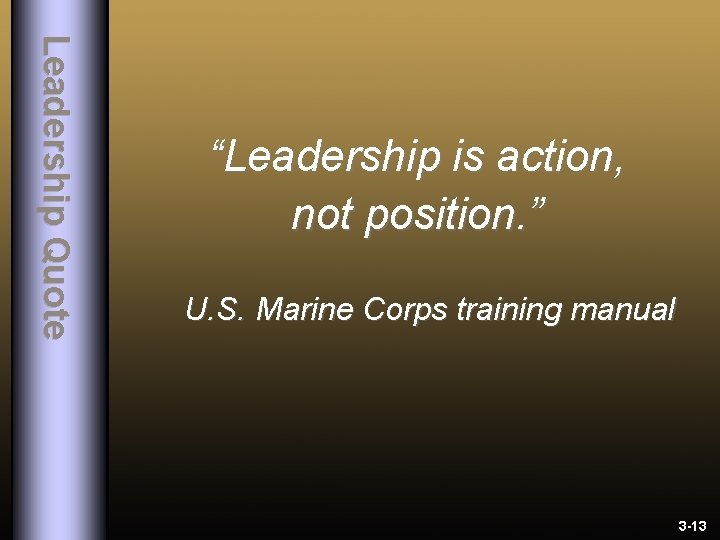 Leadership Quote

“Leadership is action, not position.”

U.S. Marine Corps training manual

3-13